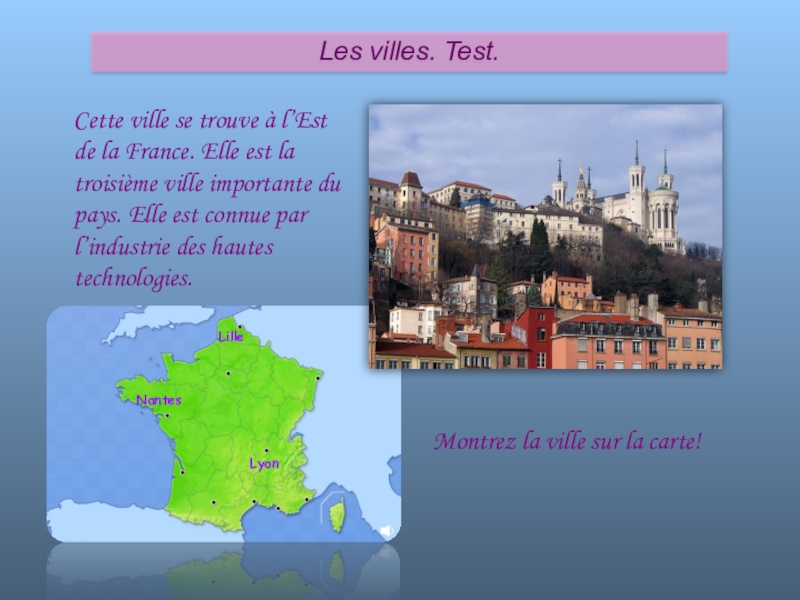 Les villes. Test.

Cette ville se trouve à l'Est de la France. Elle est la troisième ville importante du pays. Elle est connue par l'industrie des hautes technologies.

Lille
Nantes
Lyon

Montrez la ville sur la carte!